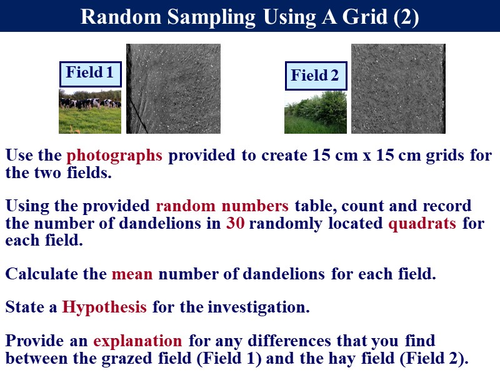 Random Sampling Using A Grid (2)

Field 1

Field 2

Use the photographs provided to create 15 cm x 15 cm grids for the two fields.

Using the provided random numbers table, count and record the number of dandelions in 30 randomly located quadrats for each field.

Calculate the mean number of dandelions for each field.

State a Hypothesis for the investigation.

Provide an explanation for any differences that you find between the grazed field (Field 1) and the hay field (Field 2).